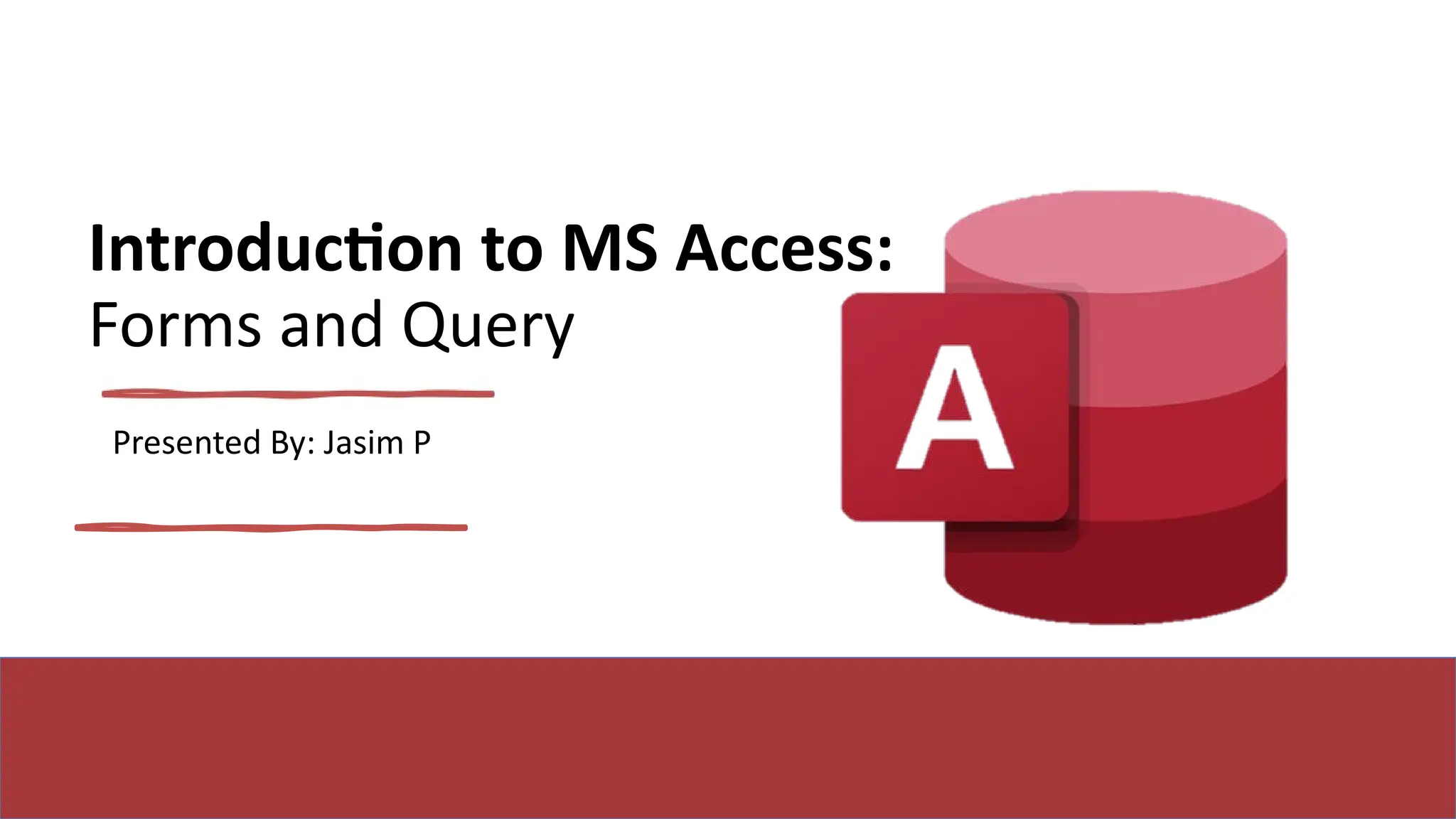 Introduction to MS Access:
Forms and Query

Presented By: Jasim P

A